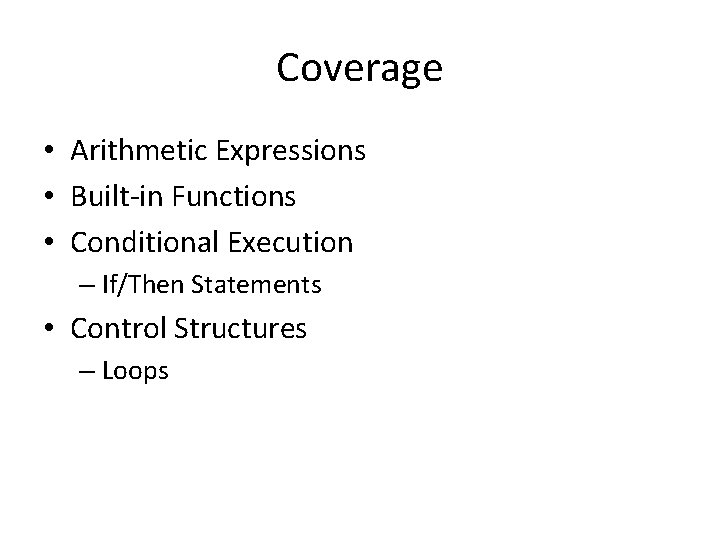 Coverage

• Arithmetic Expressions
• Built-in Functions
• Conditional Execution
  – If/Then Statements
• Control Structures
  – Loops